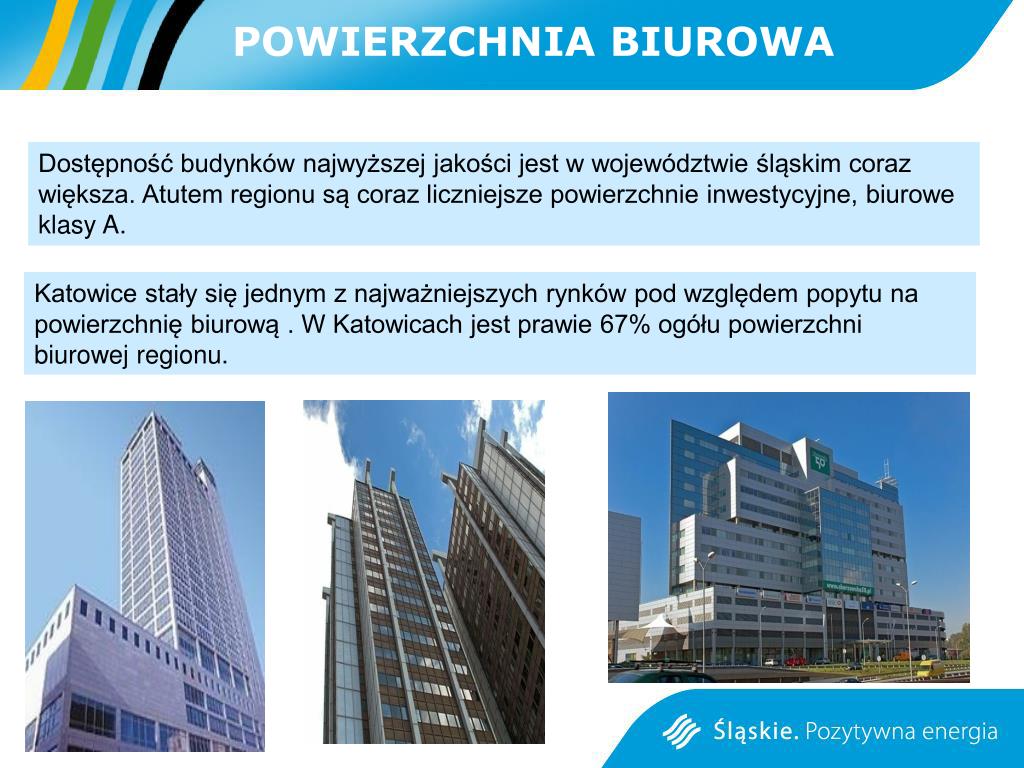 POWIERZCHNIA BIUROWA

Dostępność budynków najwyższej jakości jest w województwie śląskim coraz większa. Atutem regionu są coraz liczniejsze powierzchnie inwestycyjne, biurowe klasy A.

Katowice stały się jednym z najważniejszych rynków pod względem popytu na powierzchnię biurową . W Katowicach jest prawie 67% ogółu powierzchni biurowej regionu.

Śląskie. Pozytywna energia